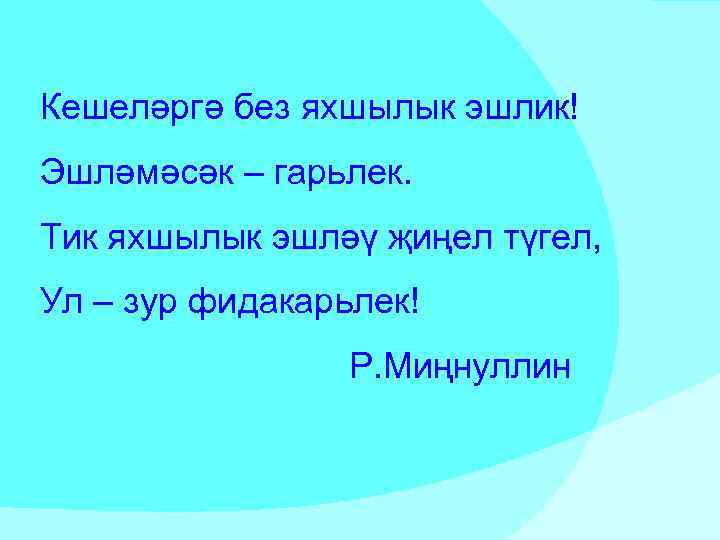 Кешеләргә без яхшылык эшлик!

Эшләмәсәк – гарьлек.

Тик яхшылык эшләү җиңел түгел,

Ул – зур фидакарьлек!

Р.Миңнуллин